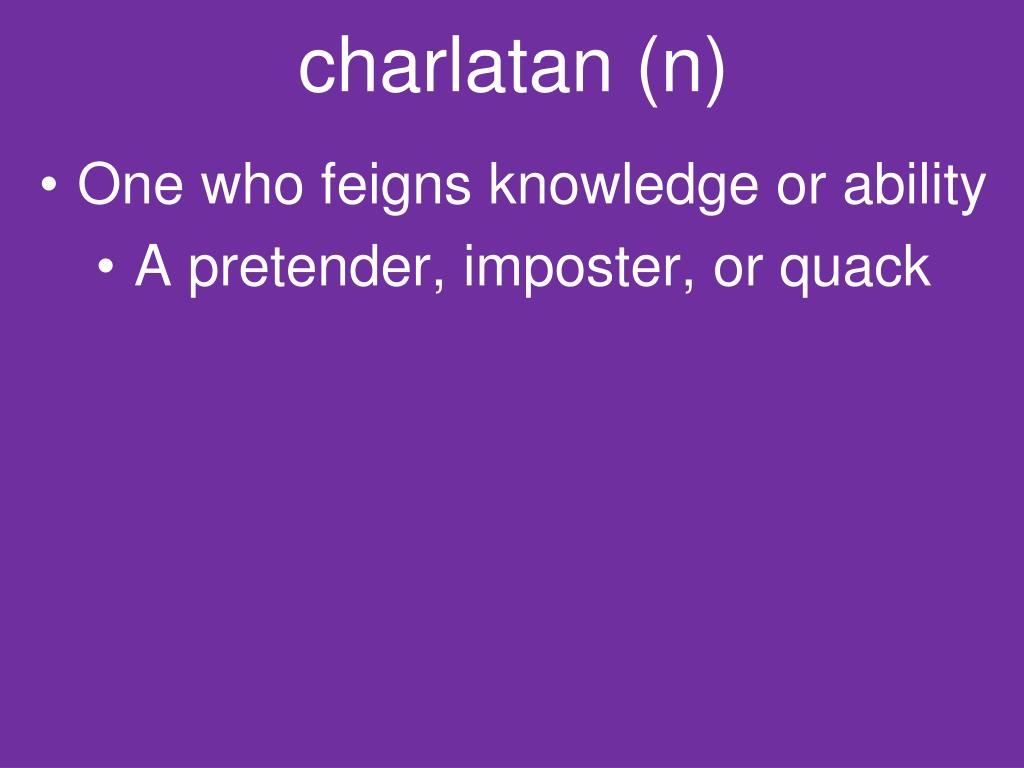 charlatan (n)

• One who feigns knowledge or ability
• A pretender, imposter, or quack